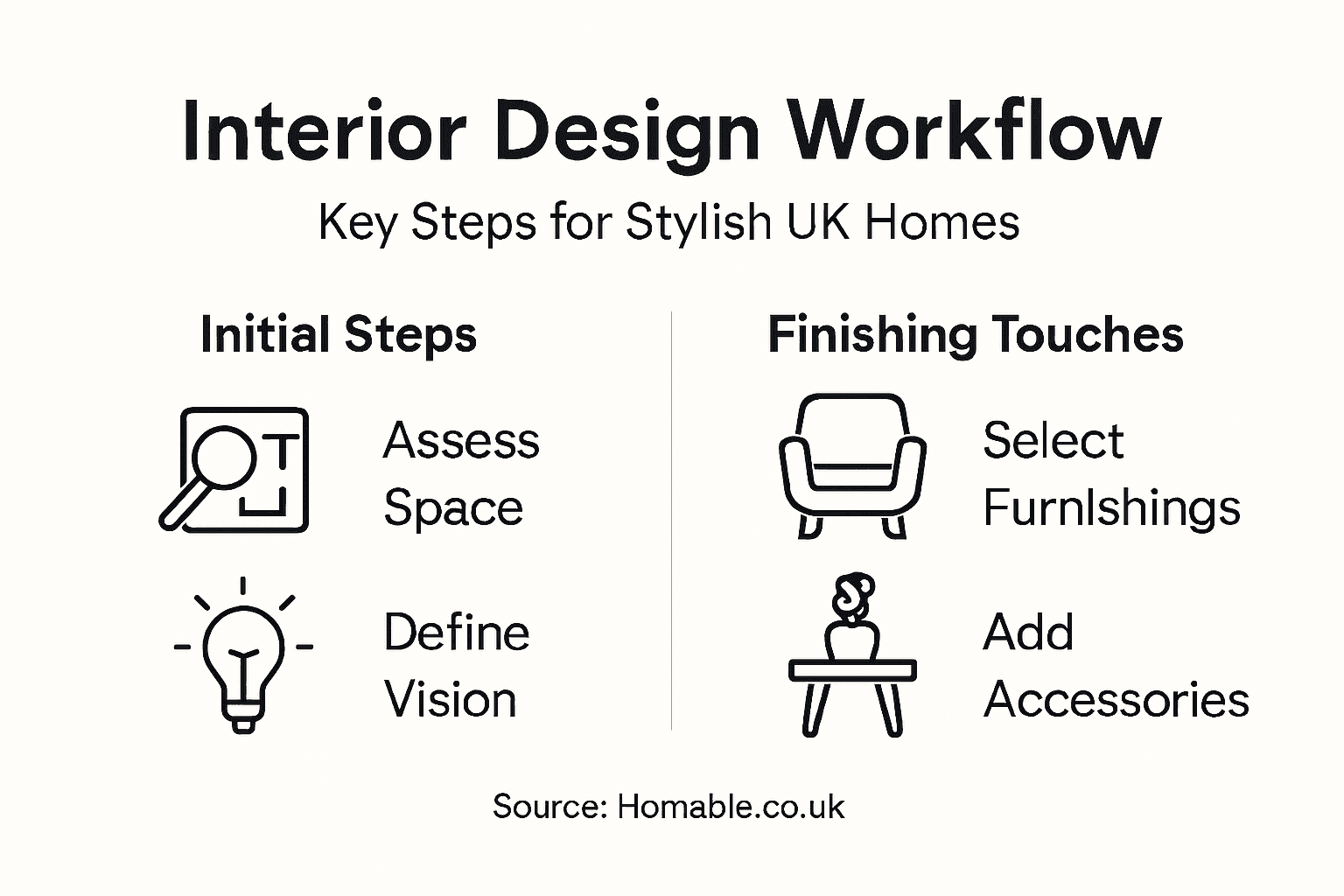 Interior Design Workflow

Key Steps for Stylish UK Homes

Initial Steps

Assess Space

Define Vision

Finishing Touches

Select Furnlshings

Add Accessories

Source: Homable.co.uk